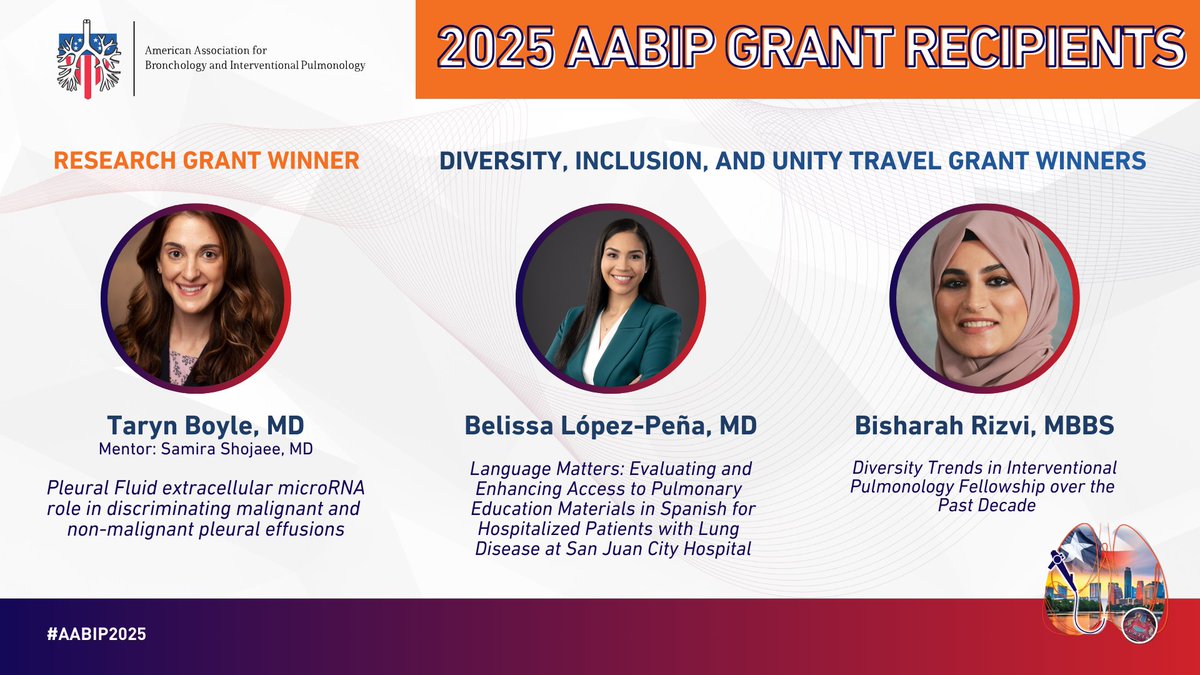 American Association for Bronchology and Interventional Pulmonology

2025 AABIP GRANT RECIPIENTS

RESEARCH GRANT WINNER

Taryn Boyle, MD
Mentor: Samira Shojaee, MD

Pleural Fluid extracellular microRNA role in discriminating malignant and non-malignant pleural effusions

DIVERSITY, INCLUSION, AND UNITY TRAVEL GRANT WINNERS

Belissa López-Peña, MD

Language Matters: Evaluating and Enhancing Access to Pulmonary Education Materials in Spanish for Hospitalized Patients with Lung Disease at San Juan City Hospital

Bisharah Rizvi, MBBS

Diversity Trends in Interventional Pulmonology Fellowship over the Past Decade

#AABIP2025